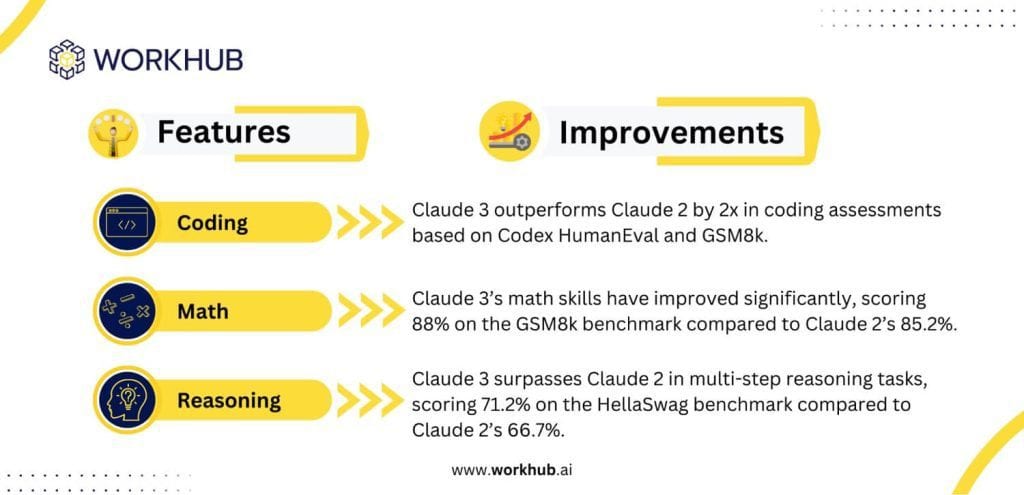 WORKHUB

Features

Improvements

Coding

Claude 3 outperforms Claude 2 by 2x in coding assessments based on Codex HumanEval and GSM8k.

Math

Claude 3's math skills have improved significantly, scoring 88% on the GSM8k benchmark compared to Claude 2's 85.2%.

Reasoning

Claude 3 surpasses Claude 2 in multi-step reasoning tasks, scoring 71.2% on the HellaSwag benchmark compared to Claude 2's 66.7%.

www.workhub.ai